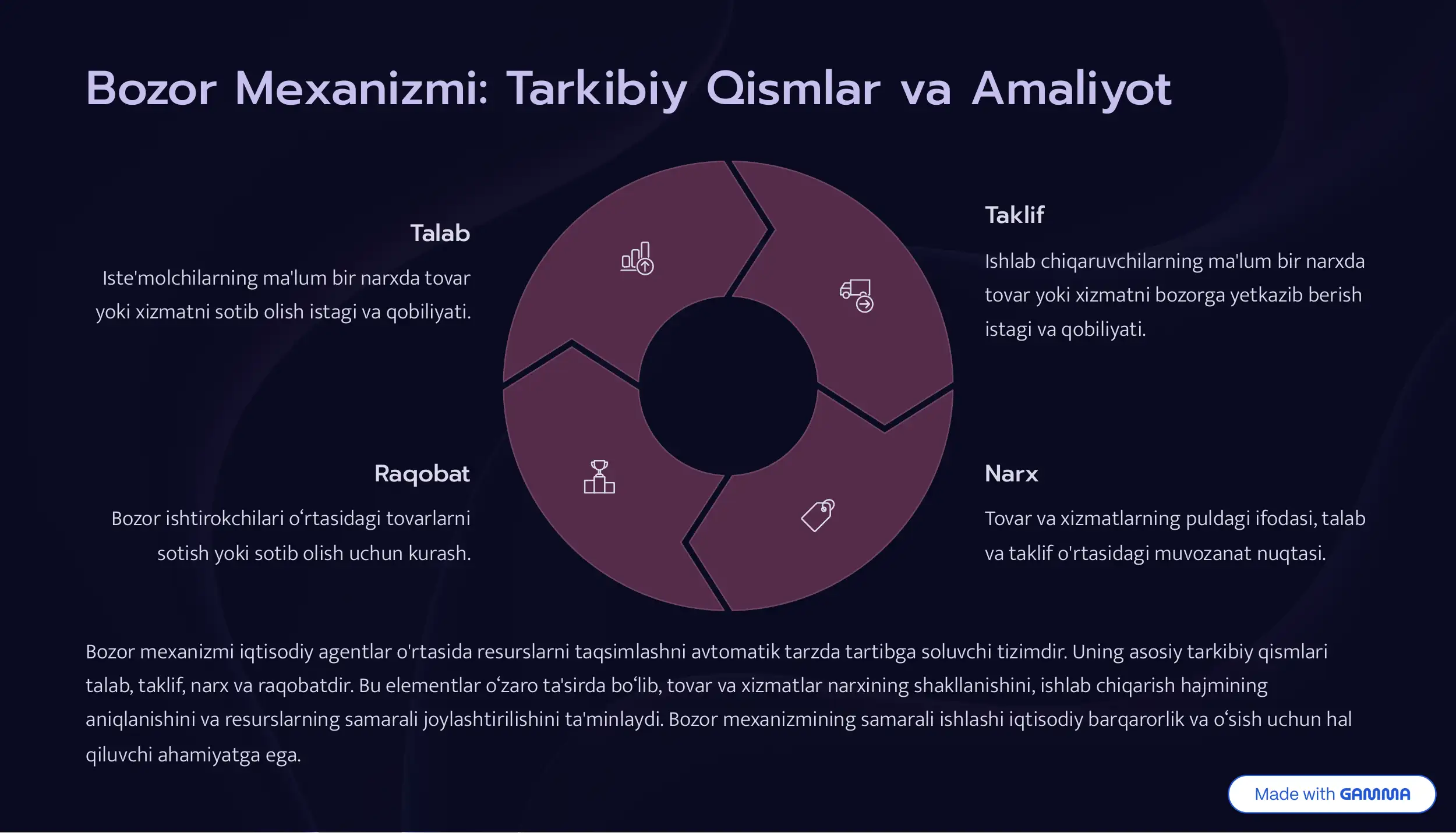 Bozor Mexanizmi: Tarkibiy Qismlar va Amaliyot

Talab

Iste'molchilarning ma'lum bir narxda tovar yoki xizmatni sotib olish istagi va qobiliyati.

Taklif

Ishlab chiqaruvchilarning ma'lum bir narxda tovar yoki xizmatni bozorga yetkazib berish istagi va qobiliyati.

Raqobat

Bozor ishtirokchilari o‘rtasidagi tovarlarni sotish yoki sotib olish uchun kurash.

Narx

Tovar va xizmatlarning puldagi ifodasi, talab va taklif o'rtasidagi muvozanat nuqtasi.

Bozor mexanizmi iqtisodiy agentlar o'rtasida resurslarni taqsimlashni avtomatik tarzda tartibga soluvchi tizimdir. Uning asosiy tarkibiy qismlari talab, taklif, narx va raqobatdir. Bu elementlar o‘zaro ta'sirda bo‘lib, tovar va xizmatlar narxining shakllanishini, ishlab chiqarish hajmining aniqlanishini va resurslarning samarali joylashtirilishini ta'minlaydi. Bozor mexanizmining samarali ishlashi iqtisodiy barqarorlik va o‘sish uchun hal qiluvchi ahamiyatga ega.

Made with GAMMA